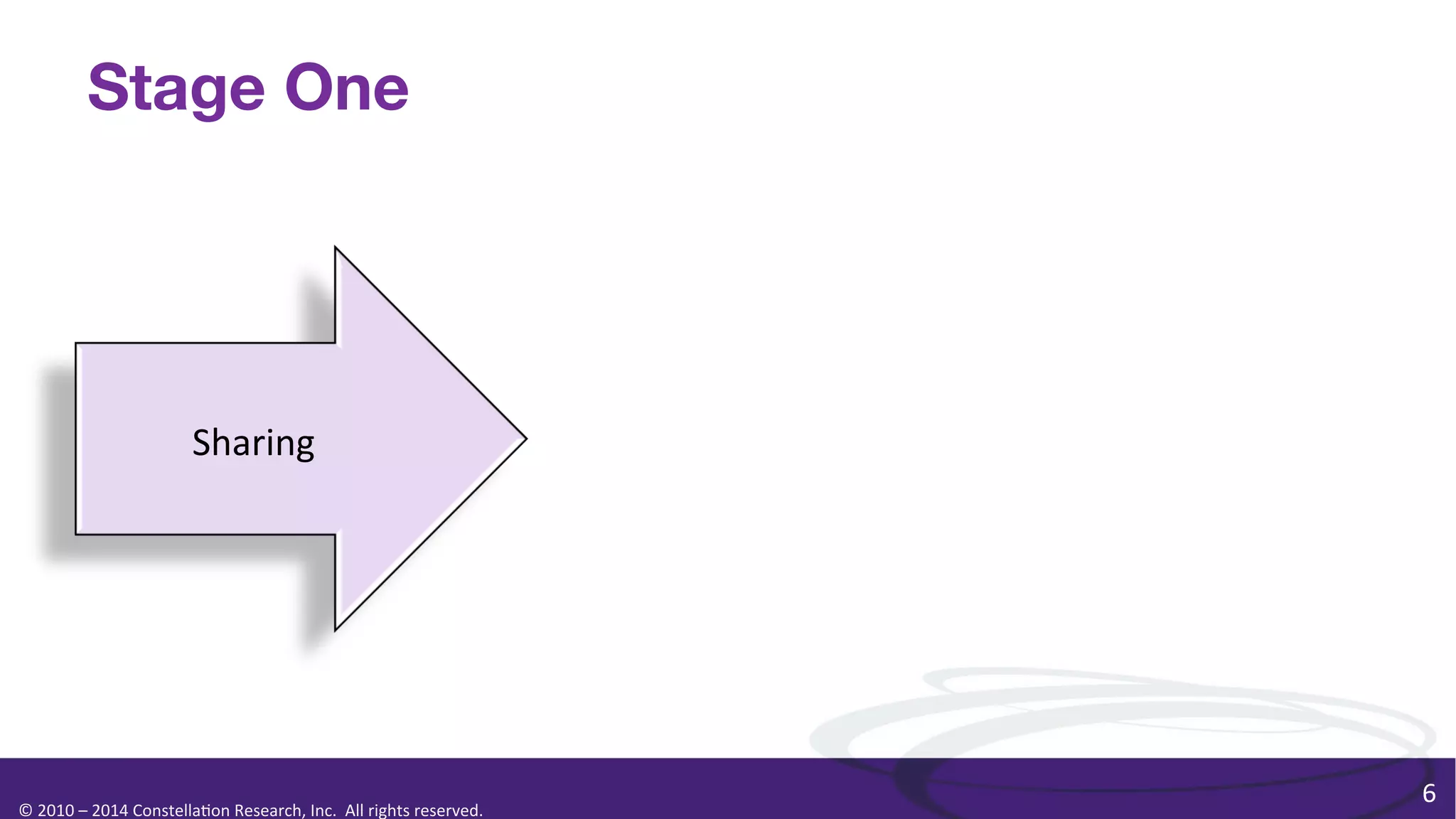 Stage One

Sharing

© 2010 – 2014 Constellation Research, Inc. All rights reserved.

6